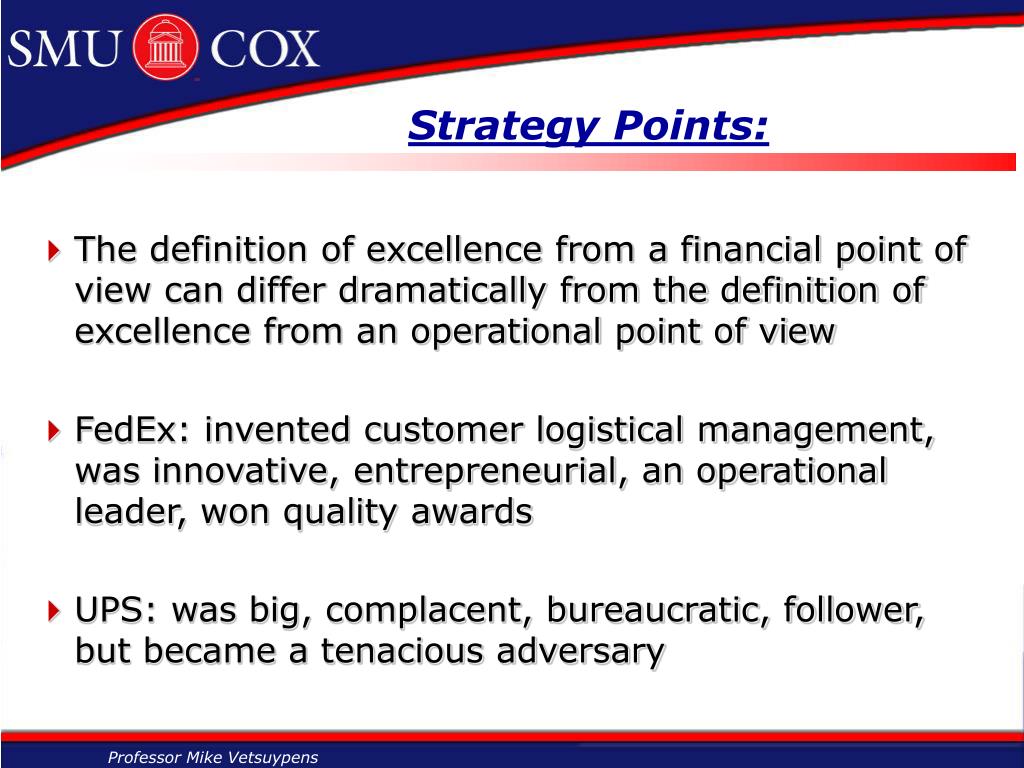 SMU COX

Strategy Points:

The definition of excellence from a financial point of view can differ dramatically from the definition of excellence from an operational point of view

FedEx: invented customer logistical management, was innovative, entrepreneurial, an operational leader, won quality awards

UPS: was big, complacent, bureaucratic, follower, but became a tenacious adversary

Professor Mike Vetsuypens